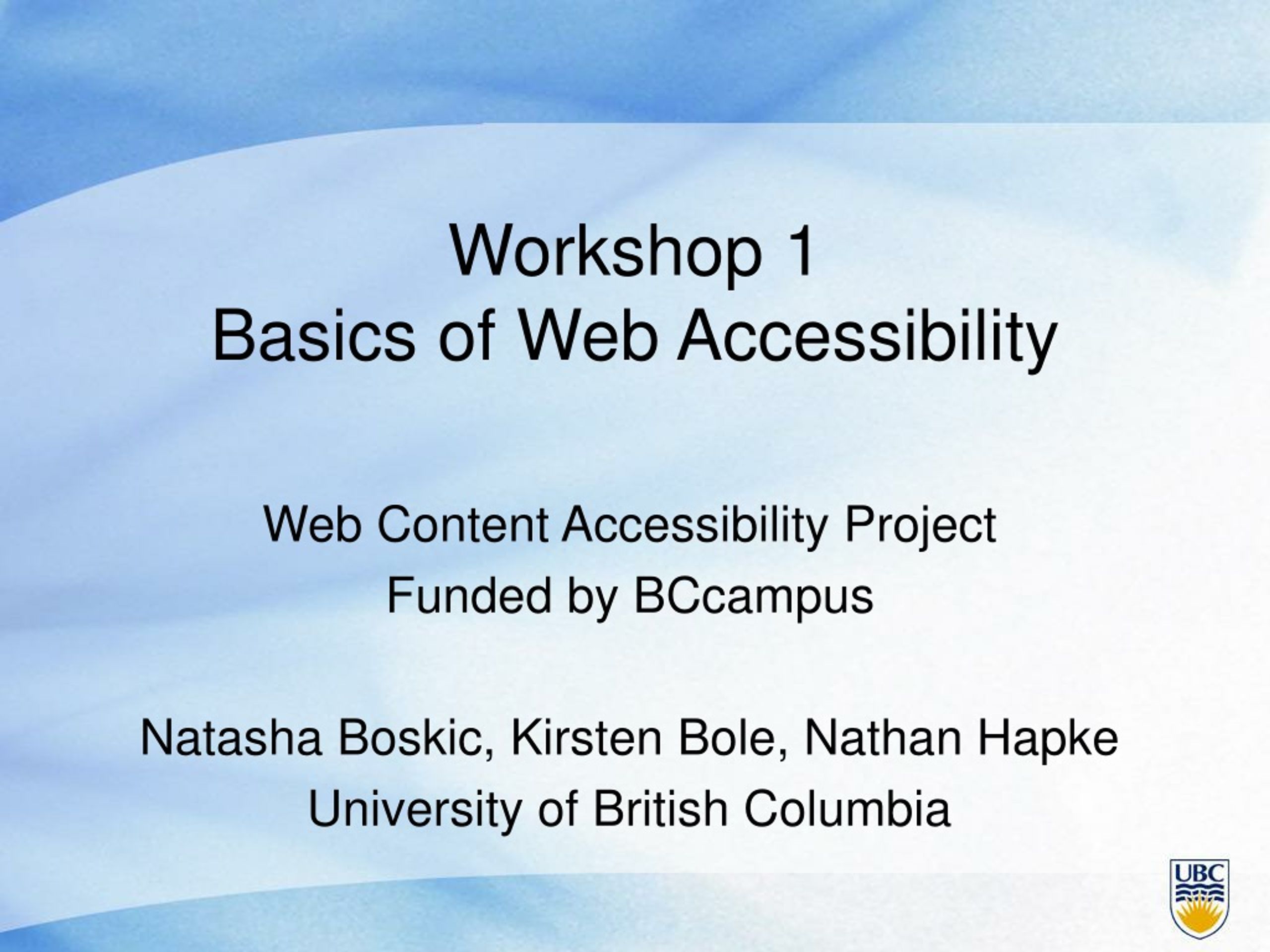 Workshop 1
Basics of Web Accessibility

Web Content Accessibility Project
Funded by BCcampus

Natasha Boskic, Kirsten Bole, Nathan Hapke
University of British Columbia

UBC